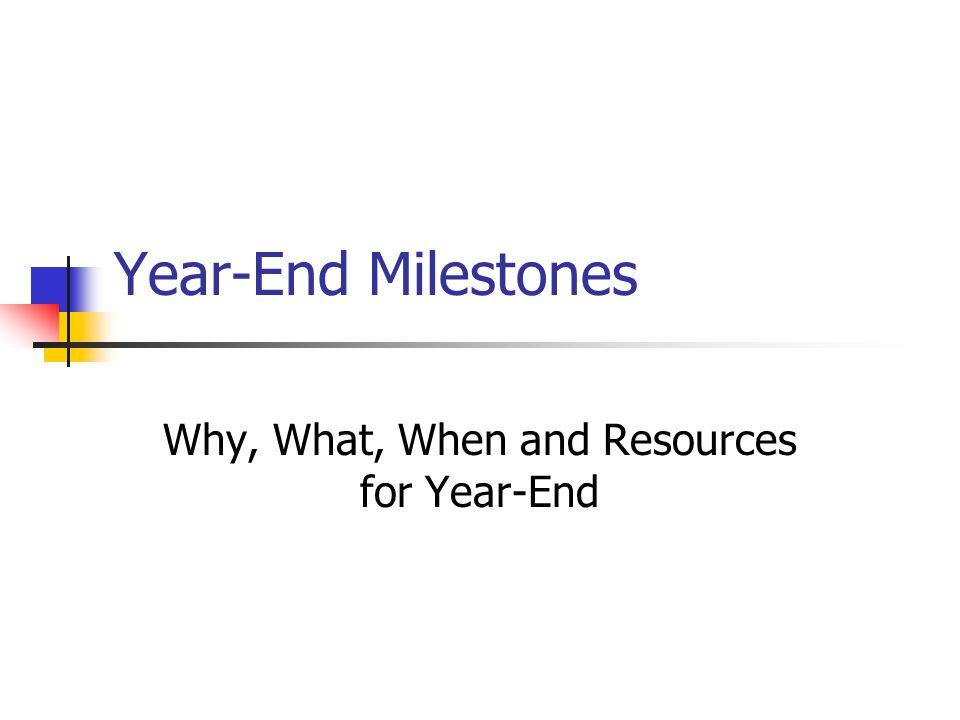 Year-End Milestones

Why, What, When and Resources for Year-End